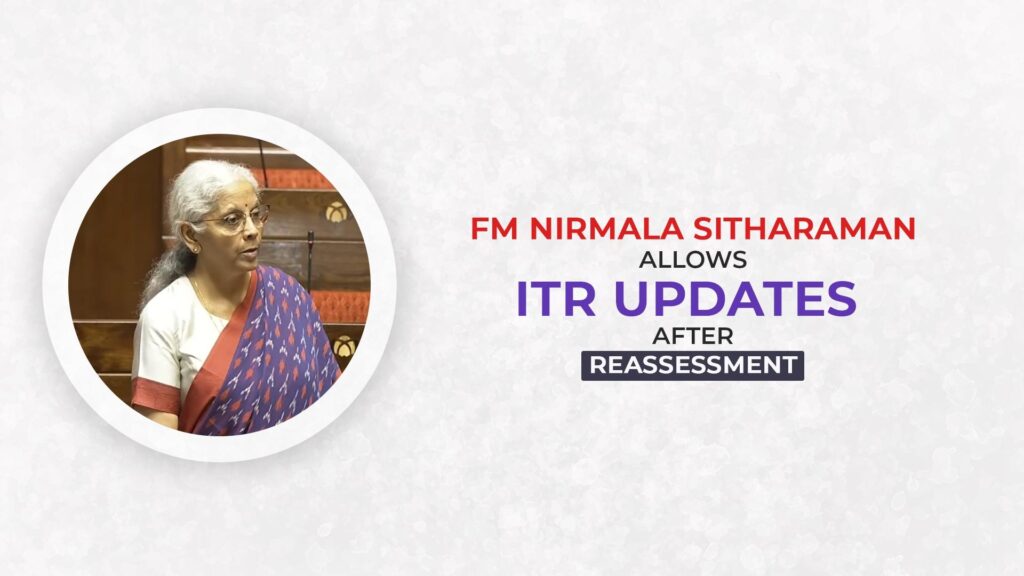 FM NIRMALA SITHARAMAN
ALLOWS
ITR UPDATES
AFTER
REASSESSMENT